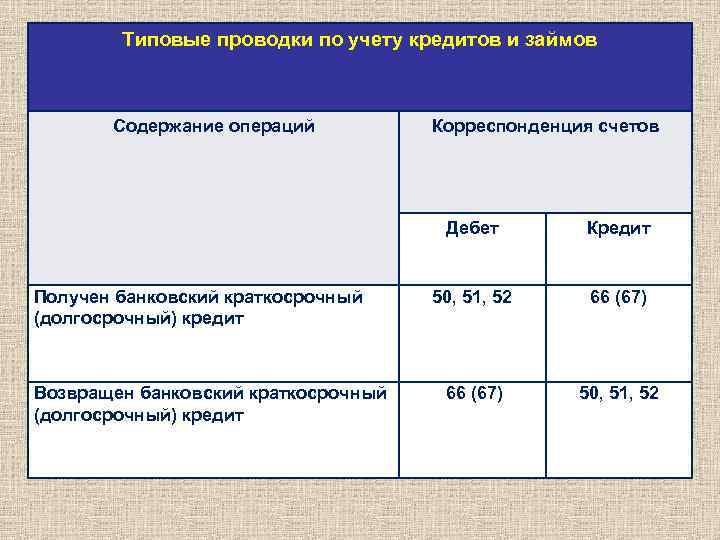 Типовые проводки по учету кредитов и займов

| Содержание операций | Корреспонденция счетов | |
|---|---|---|
| | Дебет | Кредит |
| Получен банковский краткосрочный (долгосрочный) кредит | 50, 51, 52 | 66 (67) |
| Возвращен банковский краткосрочный (долгосрочный) кредит | 66 (67) | 50, 51, 52 |